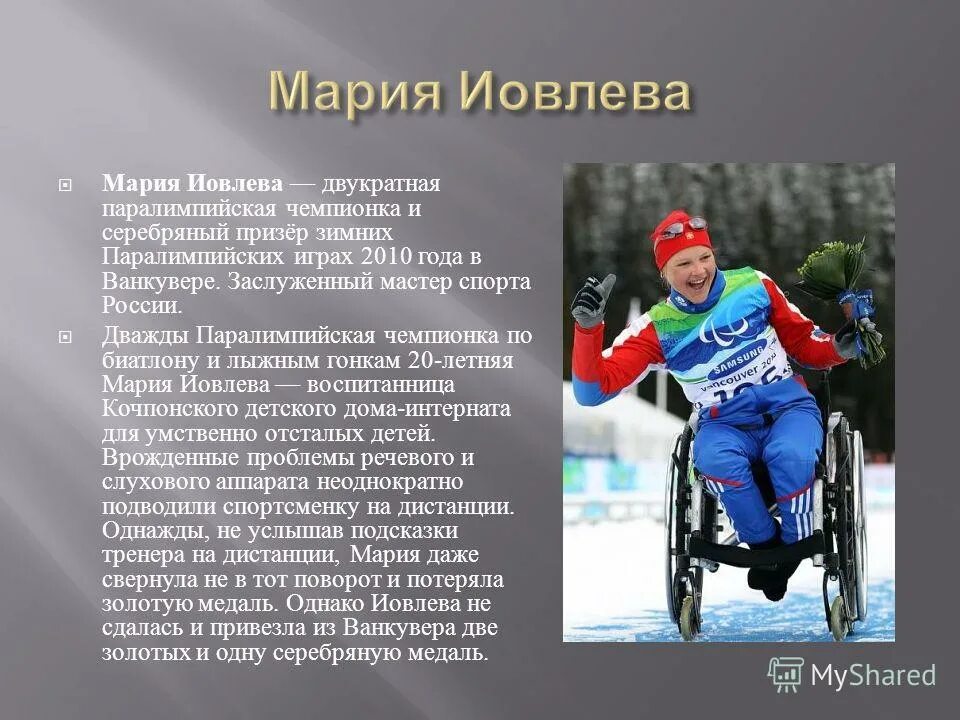 Мария Иовлева

Мария Иовлева — двукратная паралимпийская чемпионка и серебряный призёр зимних Паралимпийских играх 2010 года в Ванкувере. Заслуженный мастер спорта России.

Дважды Паралимпийская чемпионка по биатлону и лыжным гонкам 20-летняя Мария Иовлева — воспитанница Кочпонского детского дома-интерната для умственно отсталых детей. Врожденные проблемы речевого и слухового аппарата неоднократно подводили спортсменку на дистанции. Однажды, не услышав подсказки тренера на дистанции, Мария даже свернула не в тот поворот и потеряла золотую медаль. Однако Иовлева не сдалась и привезла из Ванкувера две золотых и одну серебряную медаль.

SAMSUNG
vancouver 2010
MyShared